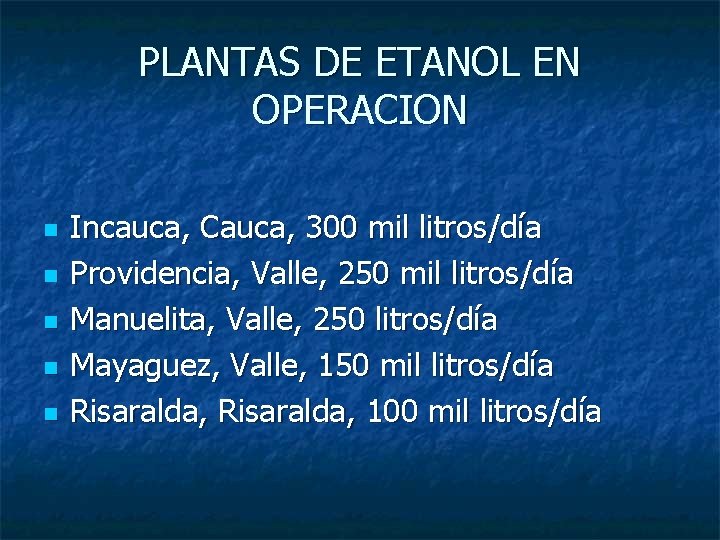 PLANTAS DE ETANOL EN OPERACION

- Incauca, Cauca, 300 mil litros/día
- Providencia, Valle, 250 mil litros/día
- Manuelita, Valle, 250 litros/día
- Mayaguez, Valle, 150 mil litros/día
- Risaralda, Risaralda, 100 mil litros/día